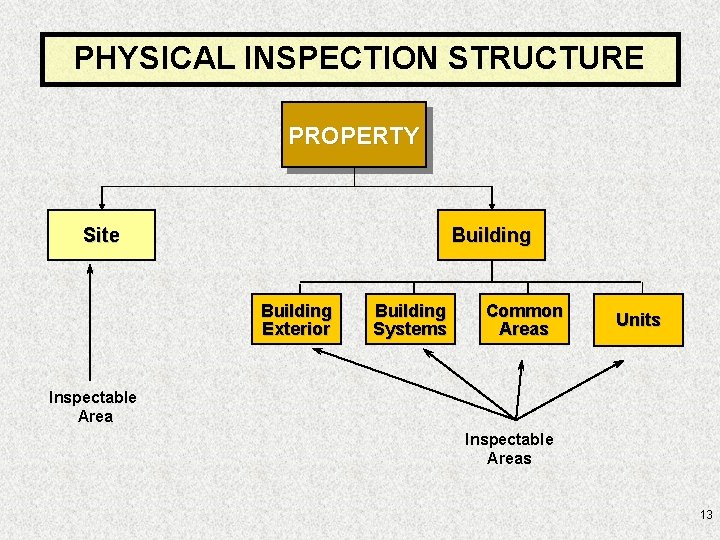 PHYSICAL INSPECTION STRUCTURE

PROPERTY

Site

Building

Building Exterior

Building Systems

Common Areas

Units

Inspectable Area

Inspectable Areas

13